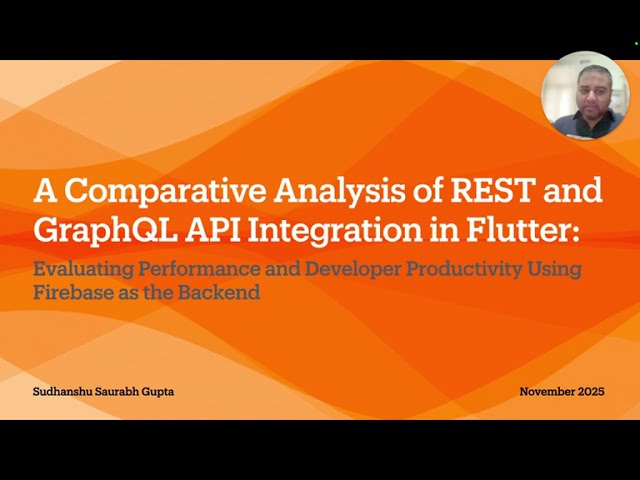 A Comparative Analysis of REST and GraphQL API Integration in Flutter:

Evaluating Performance and Developer Productivity Using Firebase as the Backend

Sudhanshu Saurabh Gupta

November 2025